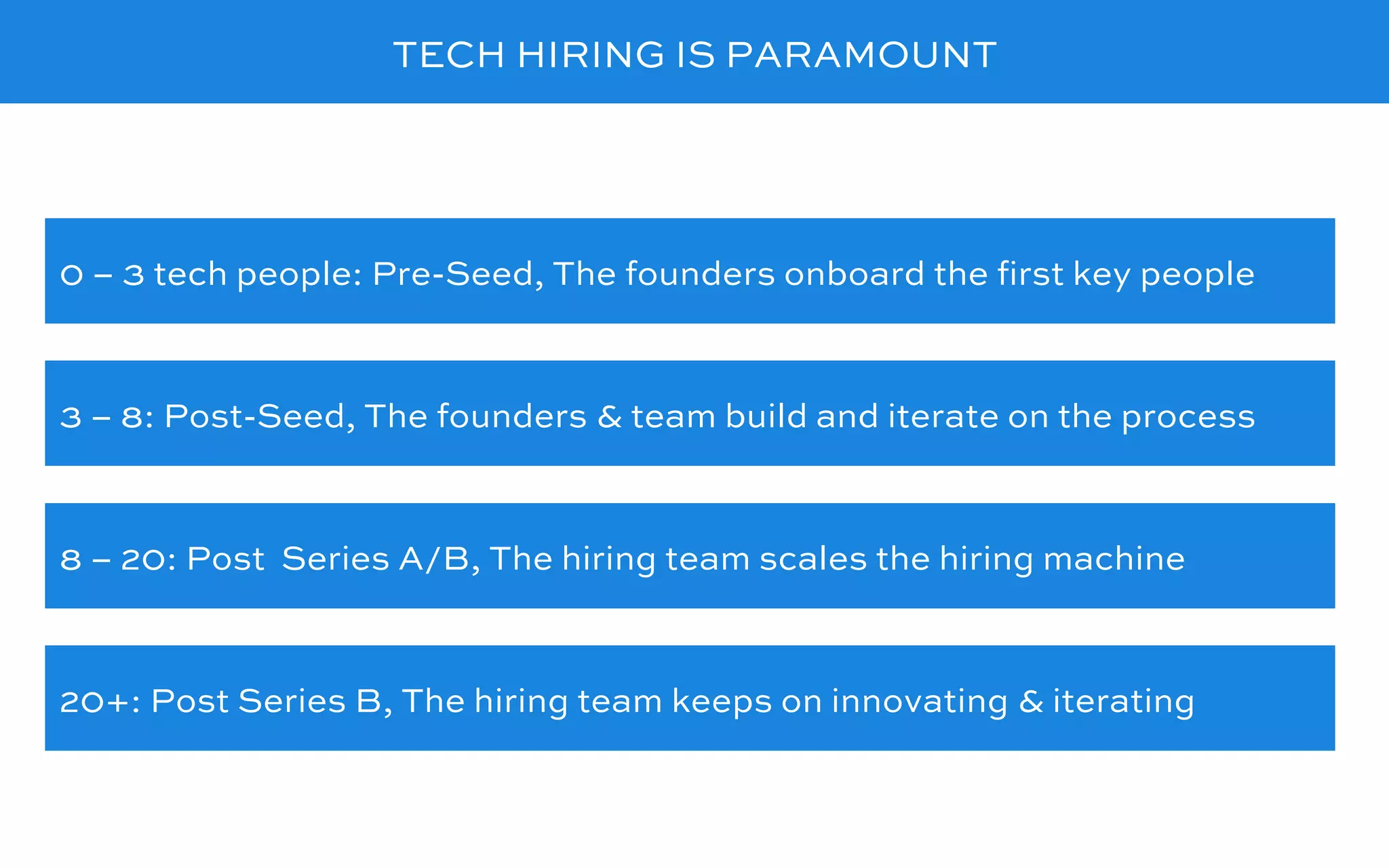 TECH HIRING IS PARAMOUNT

0 – 3 tech people: Pre-Seed, The founders onboard the first key people

3 – 8: Post-Seed, The founders & team build and iterate on the process

8 – 20: Post Series A/B, The hiring team scales the hiring machine

20+: Post Series B, The hiring team keeps on innovating & iterating